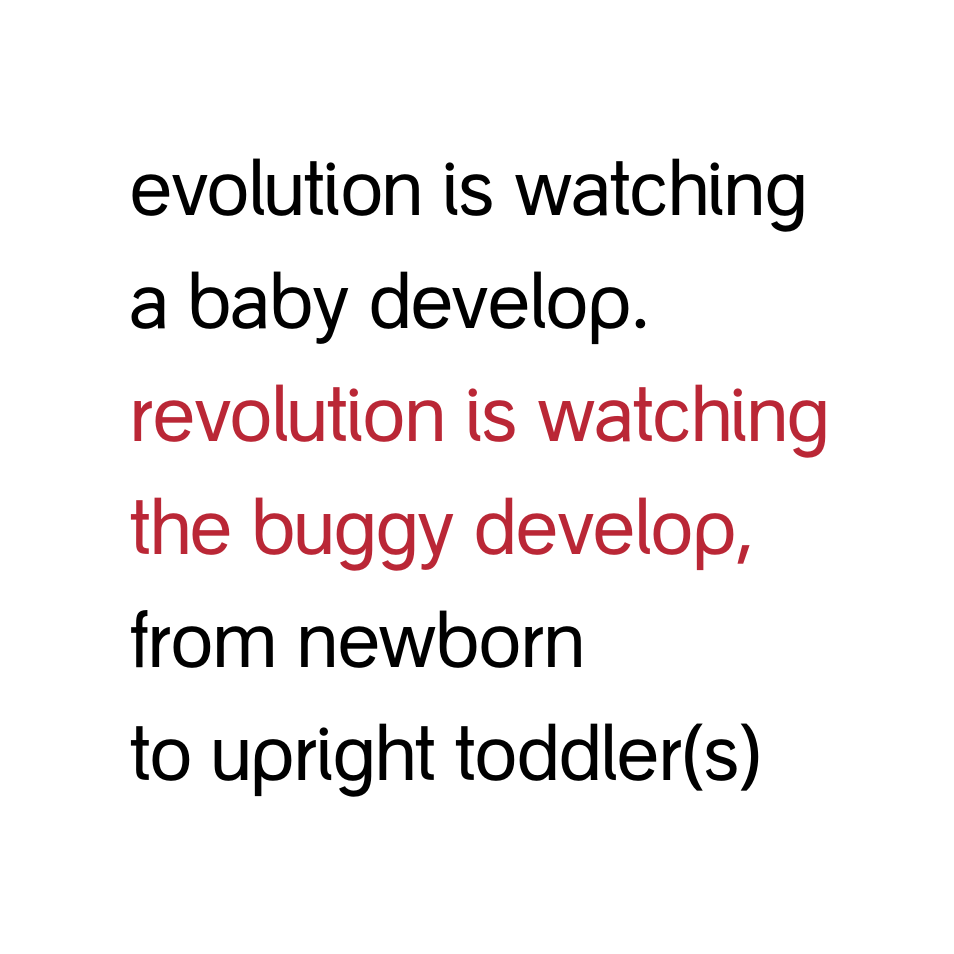 evolution is watching a baby develop. revolution is watching the buggy develop, from newborn to upright toddler(s)